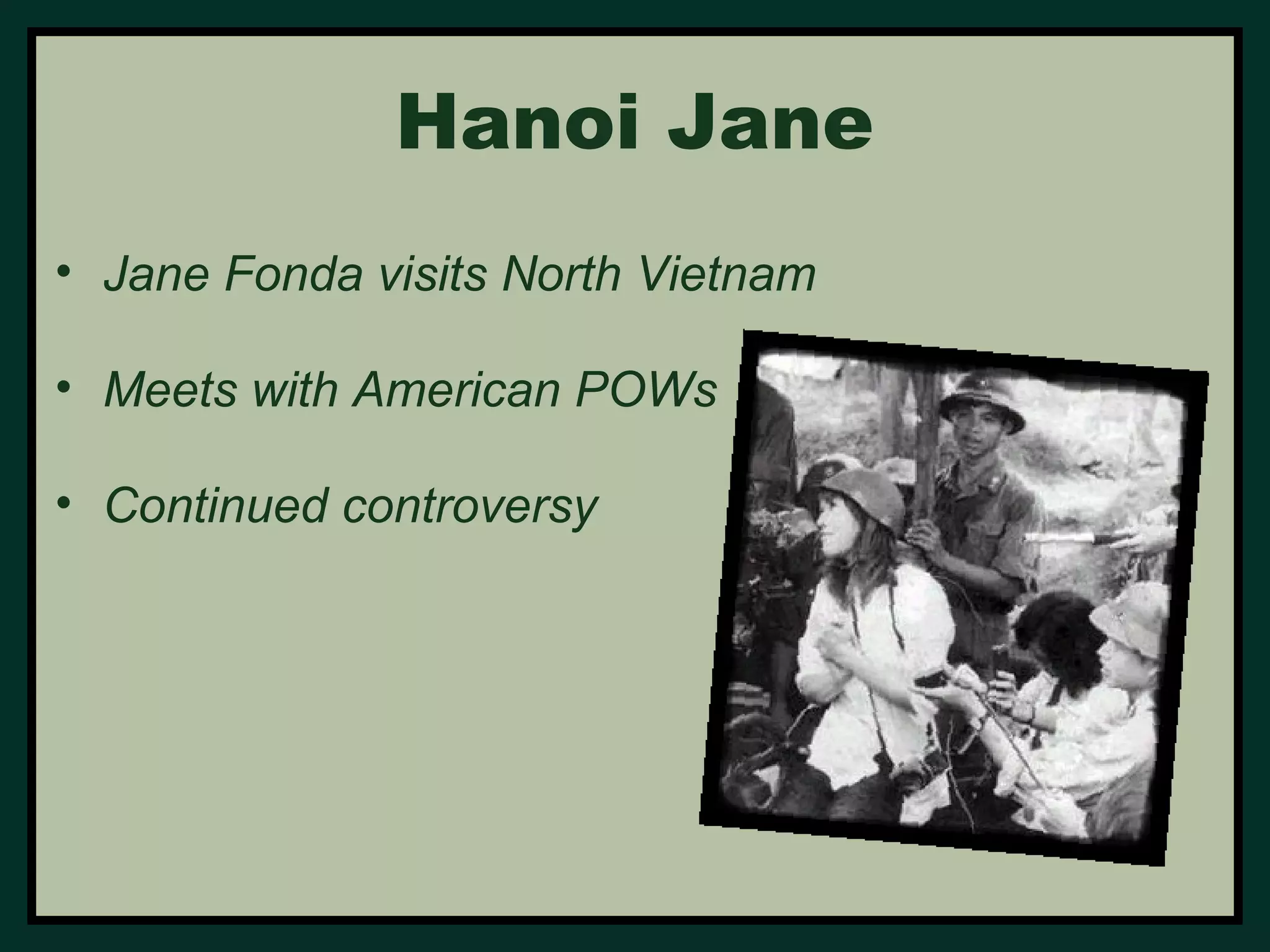 Hanoi Jane

• Jane Fonda visits North Vietnam

• Meets with American POWs

• Continued controversy